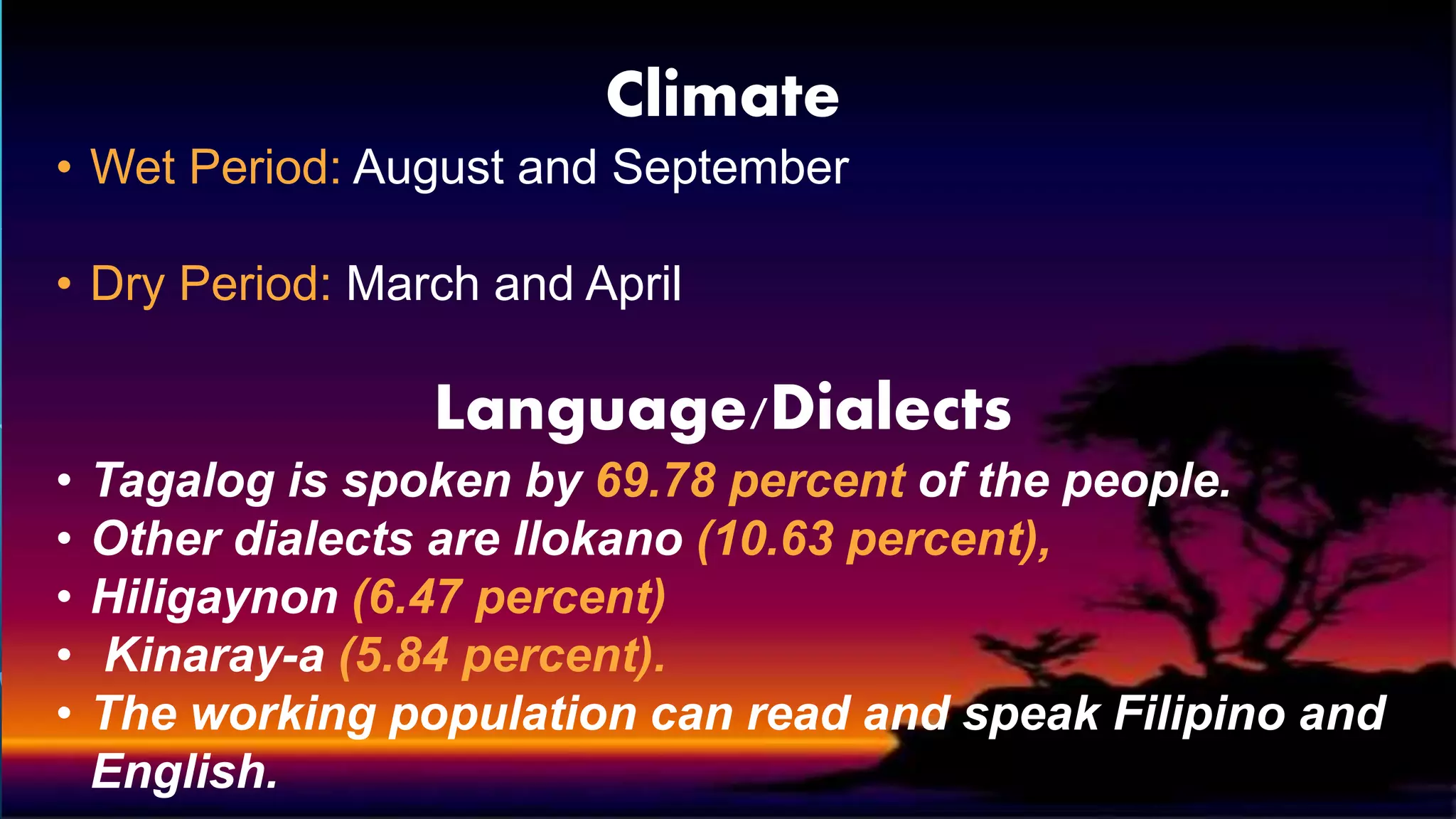 Climate

• Wet Period: August and September

• Dry Period: March and April

Language/Dialects

• Tagalog is spoken by 69.78 percent of the people.
• Other dialects are Ilokano (10.63 percent),
• Hiligaynon (6.47 percent)
• Kinaray-a (5.84 percent).
• The working population can read and speak Filipino and English.